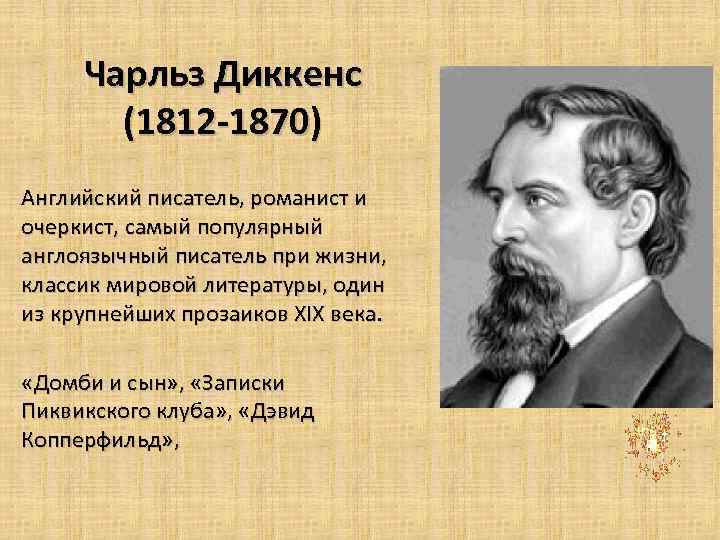 Чарльз Диккенс
(1812-1870)

Английский писатель, романист и очеркист, самый популярный англоязычный писатель при жизни, классик мировой литературы, один из крупнейших прозаиков XIX века.

«Домби и сын», «Записки Пиквикского клуба», «Дэвид Копперфильд»,